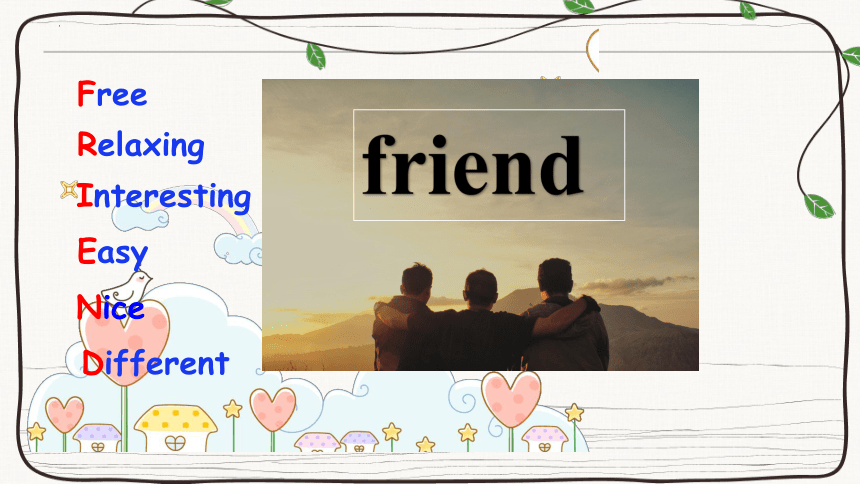 Free
Relaxing
Interesting
Easy
Nice
Different

friend